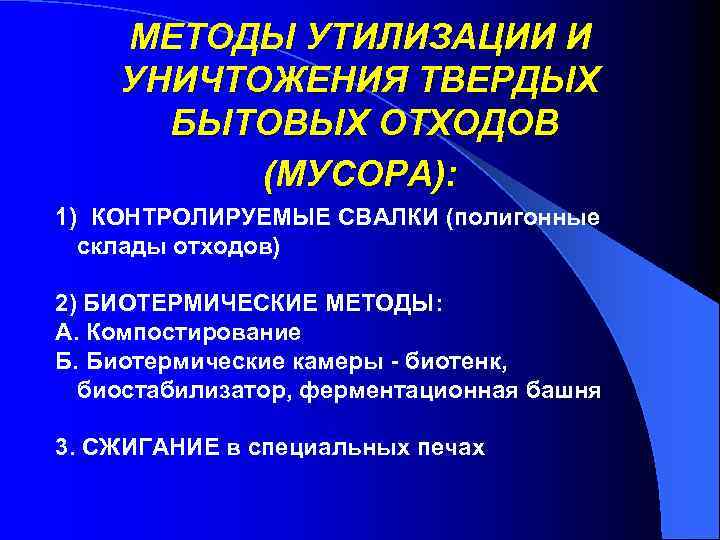 МЕТОДЫ УТИЛИЗАЦИИ И УНИЧТОЖЕНИЯ ТВЕРДЫХ БЫТОВЫХ ОТХОДОВ (МУСОРА):

1) КОНТРОЛИРУЕМЫЕ СВАЛКИ (полигонные склады отходов)

2) БИОТЕРМИЧЕСКИЕ МЕТОДЫ:
А. Компостирование
Б. Биотермические камеры - биотенк, биостабилизатор, ферментационная башня

3. СЖИГАНИЕ в специальных печах